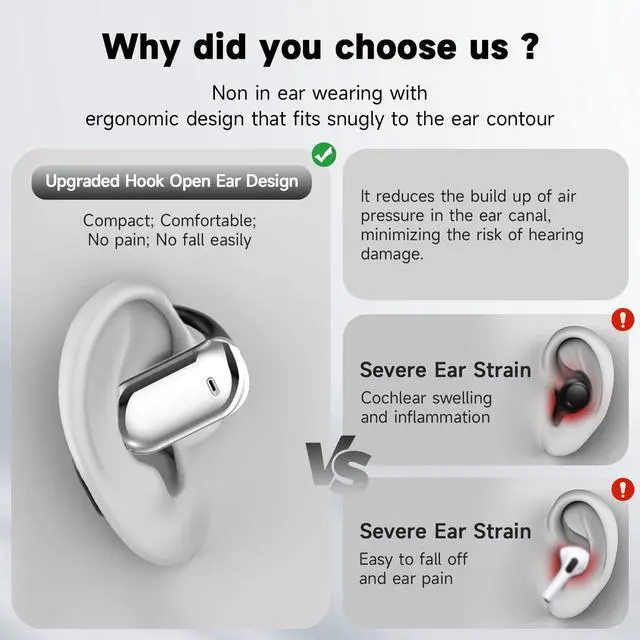 Why did you choose us ?

Non in ear wearing with ergonomic design that fits snugly to the ear contour

Upgraded Hook Open Ear Design

Compact; Comfortable; No pain; No fall easily

It reduces the build up of air pressure in the ear canal, minimizing the risk of hearing damage.

VS

Severe Ear Strain

Cochlear swelling and inflammation

Severe Ear Strain

Easy to fall off and ear pain